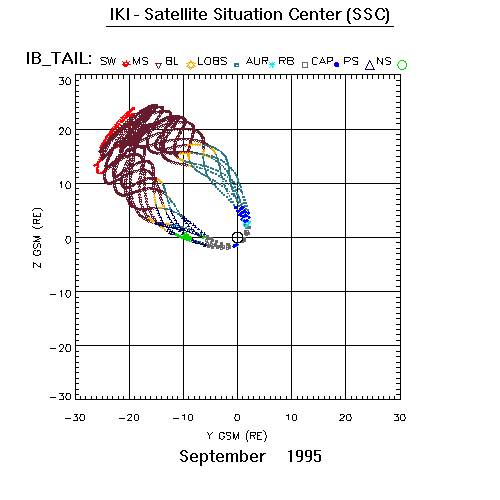 IKI - Satellite Situation Center (SSC)

IB_TAIL: SW MS BL LOBS AUR RB CAP PS NS

30
20
10
0
−10
−20
−30

Z GSM (RE)

−30 −20 −10 0 10 20 30

Y GSM (RE)

September 1995